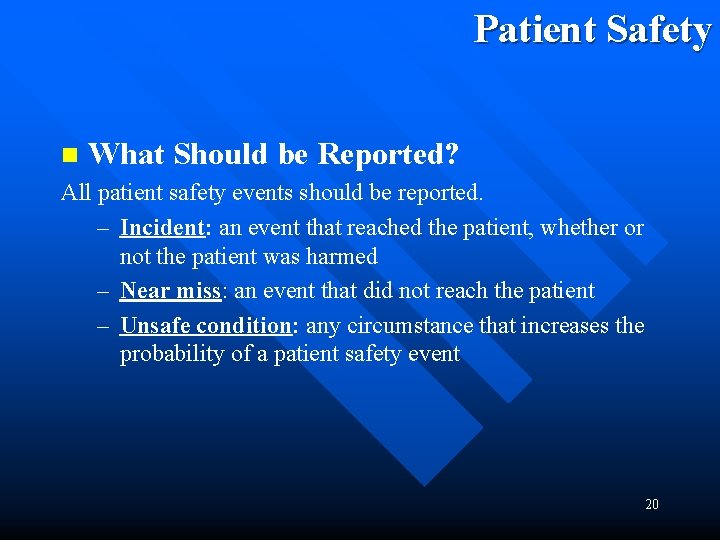 Patient Safety

What Should be Reported?

All patient safety events should be reported.

– Incident: an event that reached the patient, whether or not the patient was harmed

– Near miss: an event that did not reach the patient

– Unsafe condition: any circumstance that increases the probability of a patient safety event

20